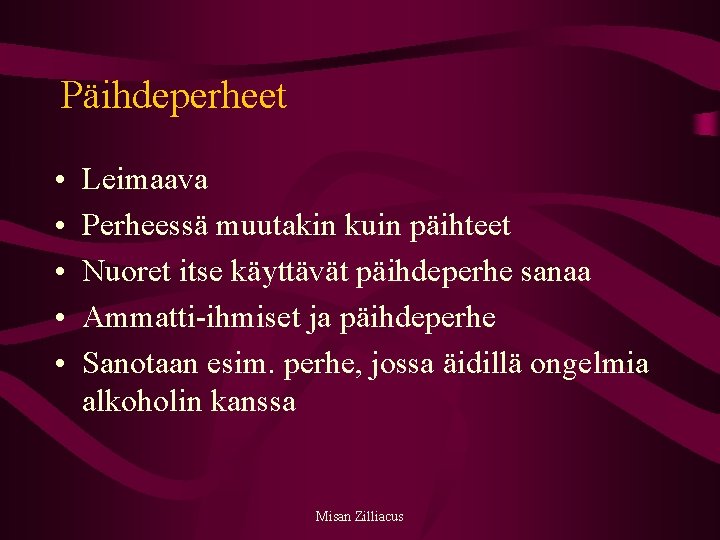 Päihdeperheet

• Leimaava
• Perheessä muutakin kuin päihteet
• Nuoret itse käyttävät päihdeperhe sanaa
• Ammatti-ihmiset ja päihdeperhe
• Sanotaan esim. perhe, jossa äidillä ongelmia alkoholin kanssa

Misan Zilliacus